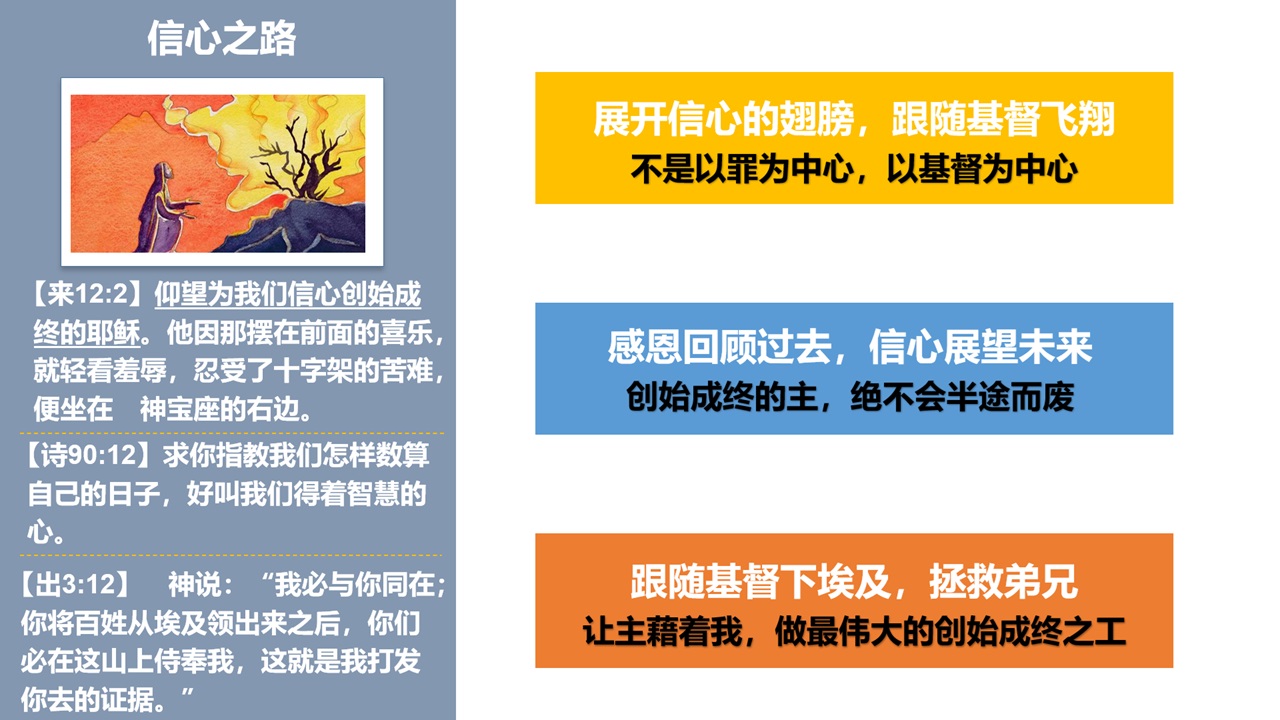 信心之路

【来12:2】仰望为我们信心创始成终的耶稣。他因那摆在前面的喜乐，就轻看羞辱，忍受了十字架的苦难，便坐在 神宝座的右边。

【诗90:12】求你指教我们怎样数算自己的日子，好叫我们得着智慧的心。

【出3:12】 神说：“我必与你同在；你将百姓从埃及领出来之后，你们必在这山上侍奉我，这就是我打发你去的证据。”

展开信心的翅膀，跟随基督飞翔
不是以罪为中心，以基督为中心

感恩回顾过去，信心展望未来
创始成终的主，绝不会半途而废

跟随基督下埃及，拯救弟兄
让主藉着我，做最伟大的创始成终之工